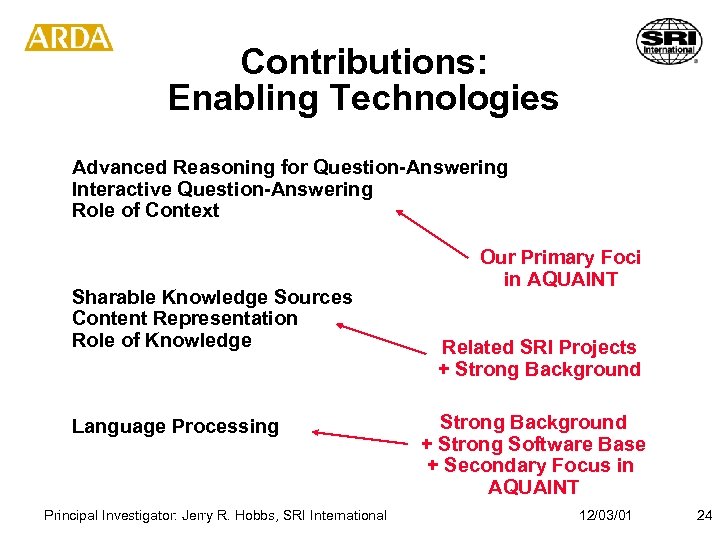 ARDA

SRI International

Contributions:
Enabling Technologies

Advanced Reasoning for Question-Answering
Interactive Question-Answering
Role of Context

Our Primary Foci
in AQUAINT

Sharable Knowledge Sources
Content Representation
Role of Knowledge

Related SRI Projects
+ Strong Background

Language Processing

Strong Background
+ Strong Software Base
+ Secondary Focus in
AQUAINT

Principal Investigator: Jerry R. Hobbs, SRI International 12/03/01 24